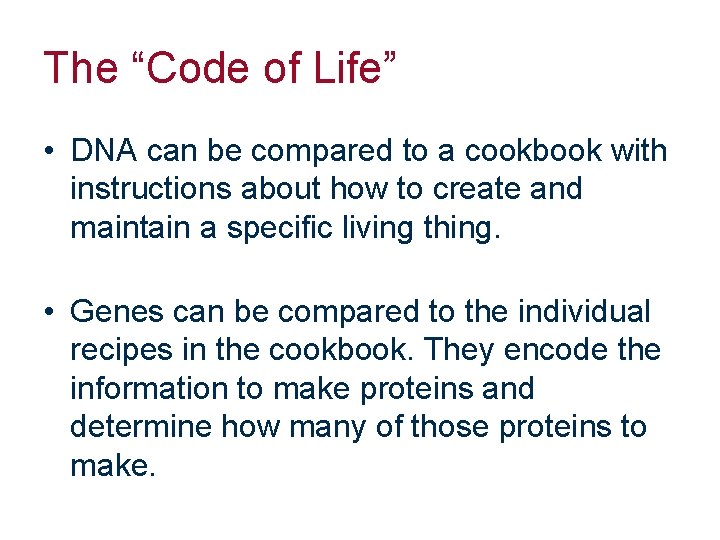 The “Code of Life”

• DNA can be compared to a cookbook with instructions about how to create and maintain a specific living thing.

• Genes can be compared to the individual recipes in the cookbook. They encode the information to make proteins and determine how many of those proteins to make.